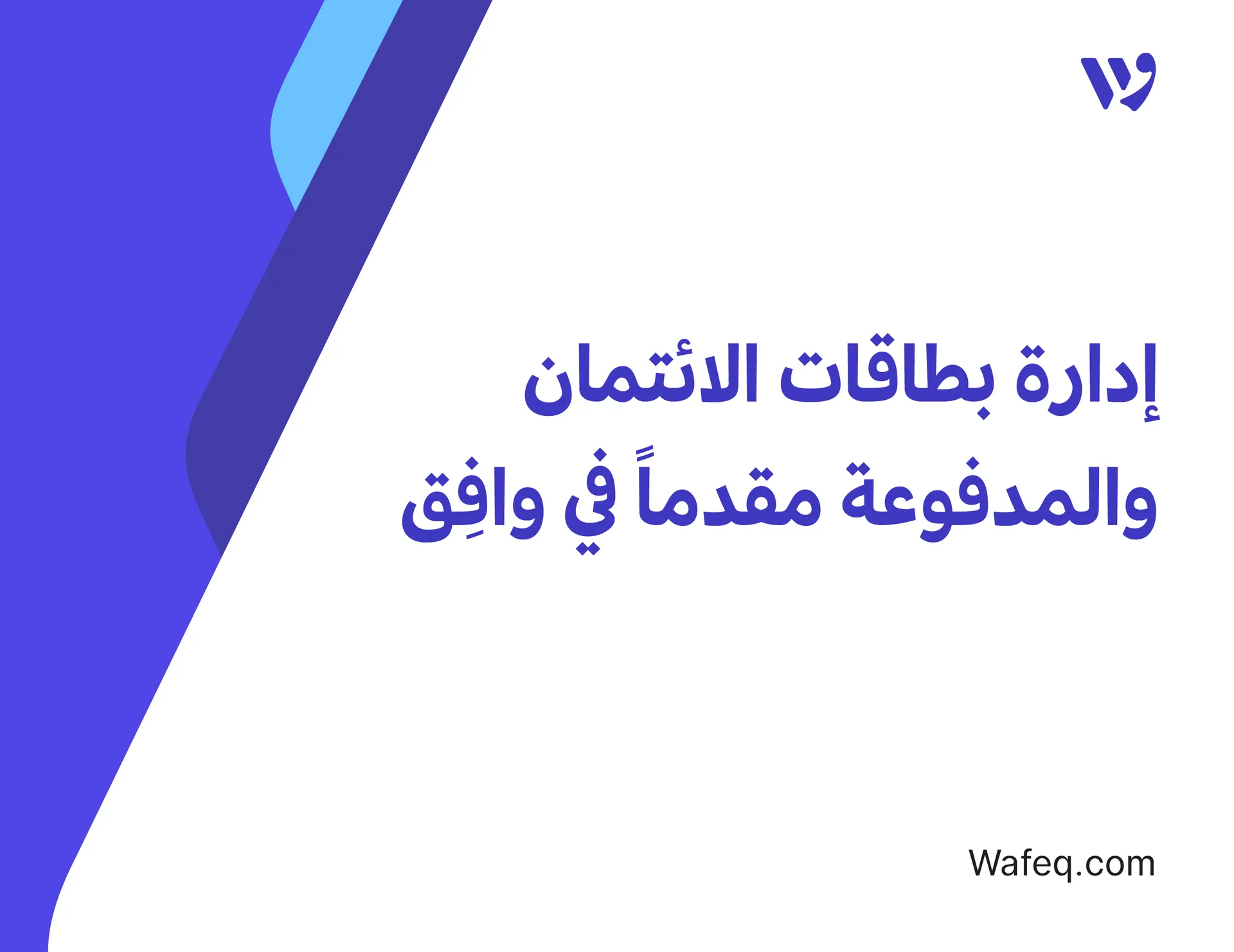 إدارة بطاقات الائتمان والمدفوعة مقدماً في وافِق

Wafeq.com